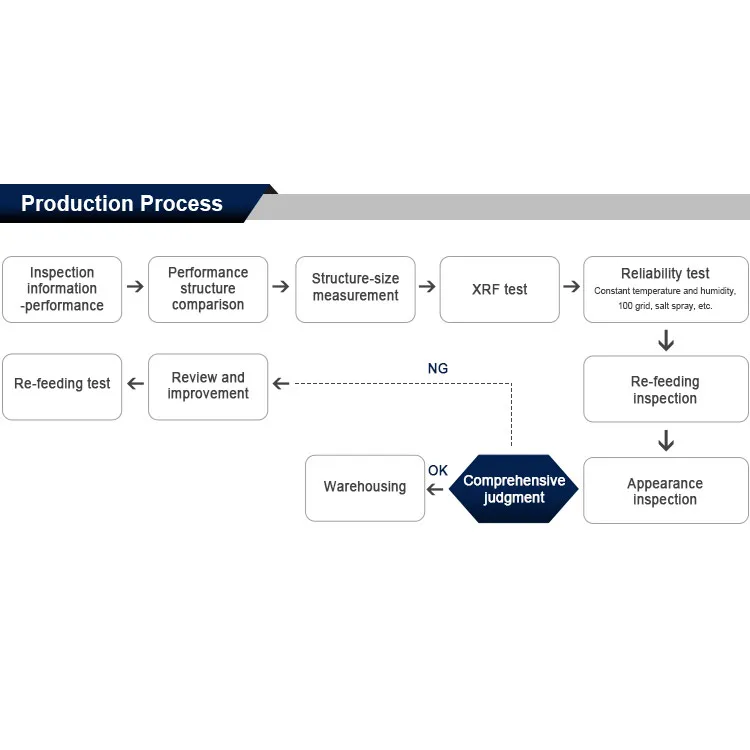 Production Process

Inspection information -performance

Performance structure comparison

Structure-size measurement

XRF test

Reliability test
Constant temperature and humidity, 100 grid, salt spray, etc.

Re-feeding inspection

Appearance inspection

Comprehensive judgment

OK

Warehousing

NG

Review and improvement

Re-feeding test